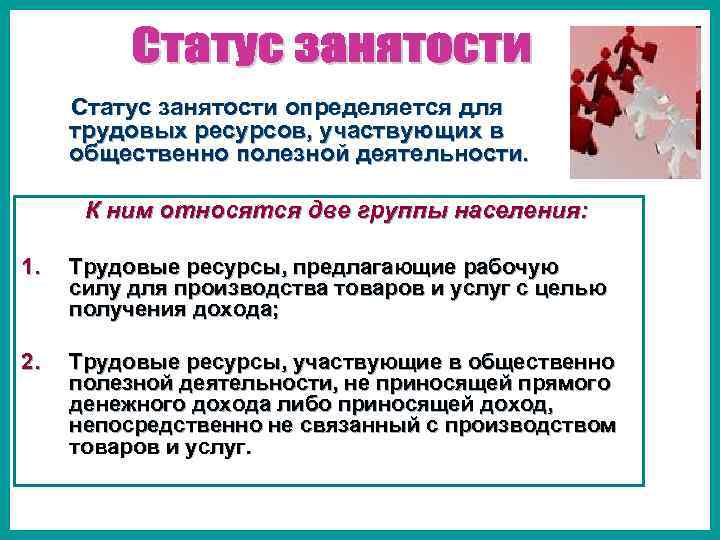 Статус занятости

Статус занятости определяется для трудовых ресурсов, участвующих в общественно полезной деятельности.

К ним относятся две группы населения:

1. Трудовые ресурсы, предлагающие рабочую силу для производства товаров и услуг с целью получения дохода;

2. Трудовые ресурсы, участвующие в общественно полезной деятельности, не приносящей прямого денежного дохода либо приносящей доход, непосредственно не связанный с производством товаров и услуг.